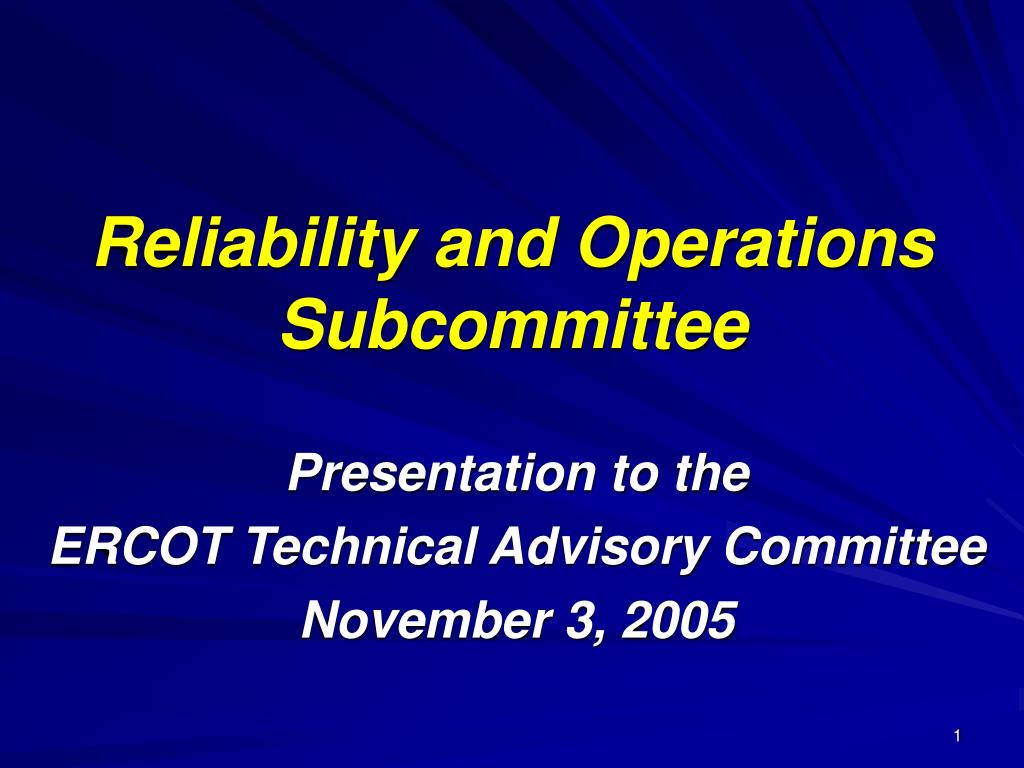 Reliability and Operations Subcommittee

Presentation to the
ERCOT Technical Advisory Committee
November 3, 2005

1